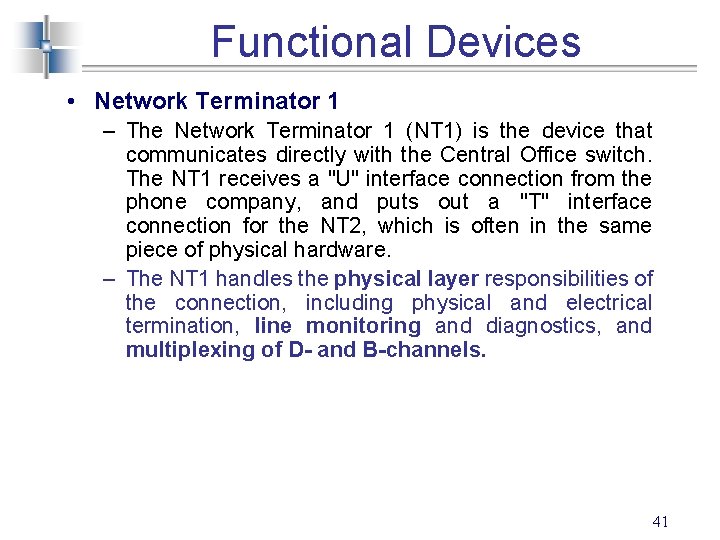 Functional Devices

• Network Terminator 1

– The Network Terminator 1 (NT1) is the device that communicates directly with the Central Office switch. The NT1 receives a "U" interface connection from the phone company, and puts out a "T" interface connection for the NT2, which is often in the same piece of physical hardware.

– The NT1 handles the physical layer responsibilities of the connection, including physical and electrical termination, line monitoring and diagnostics, and multiplexing of D- and B-channels.

41